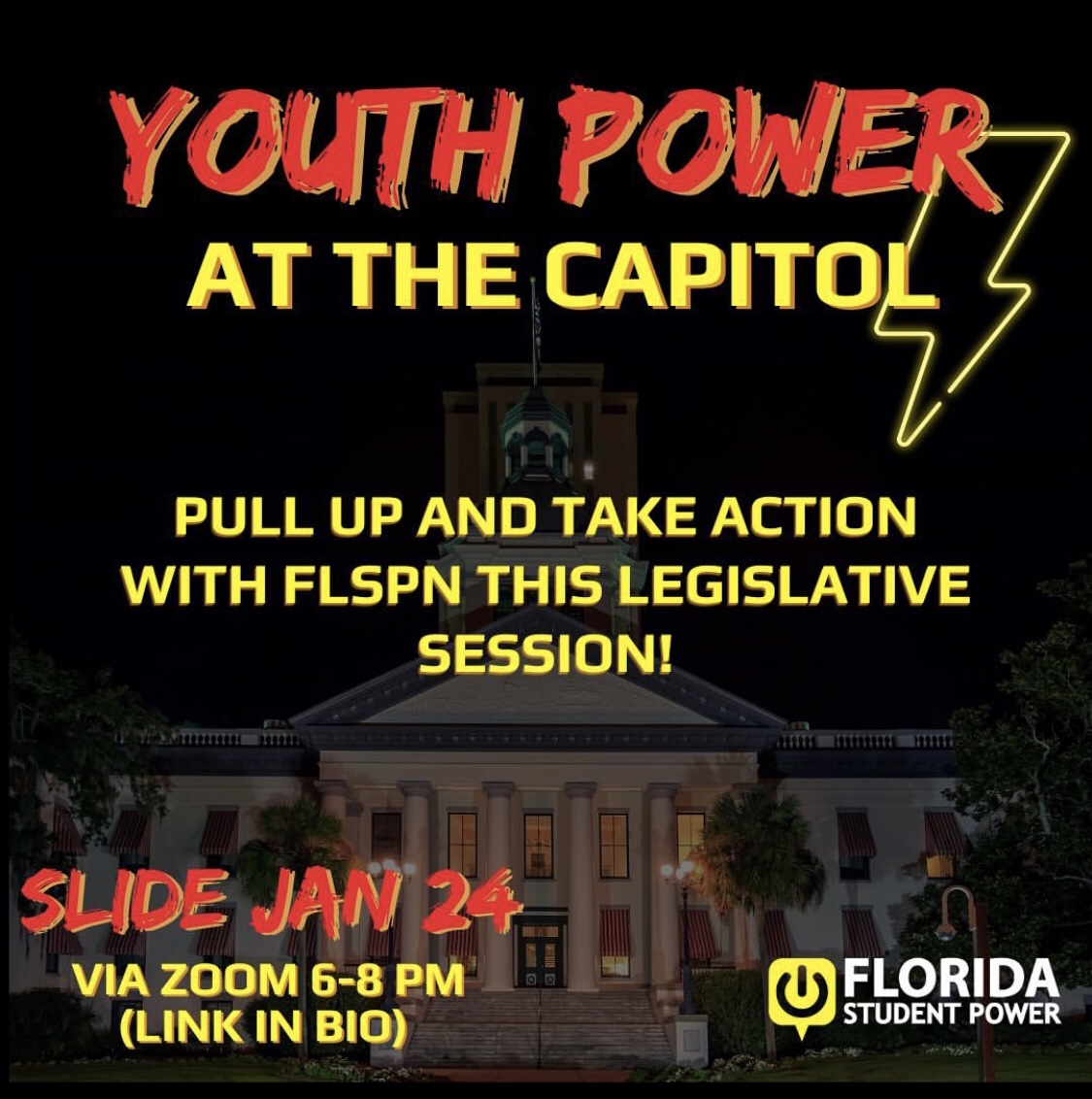 YOUTH POWER
AT THE CAPITOL

PULL UP AND TAKE ACTION WITH FLSPN THIS LEGISLATIVE SESSION!

SLIDE JAN 24
VIA ZOOM 6-8 PM
(LINK IN BIO)

FLORIDA
STUDENT POWER